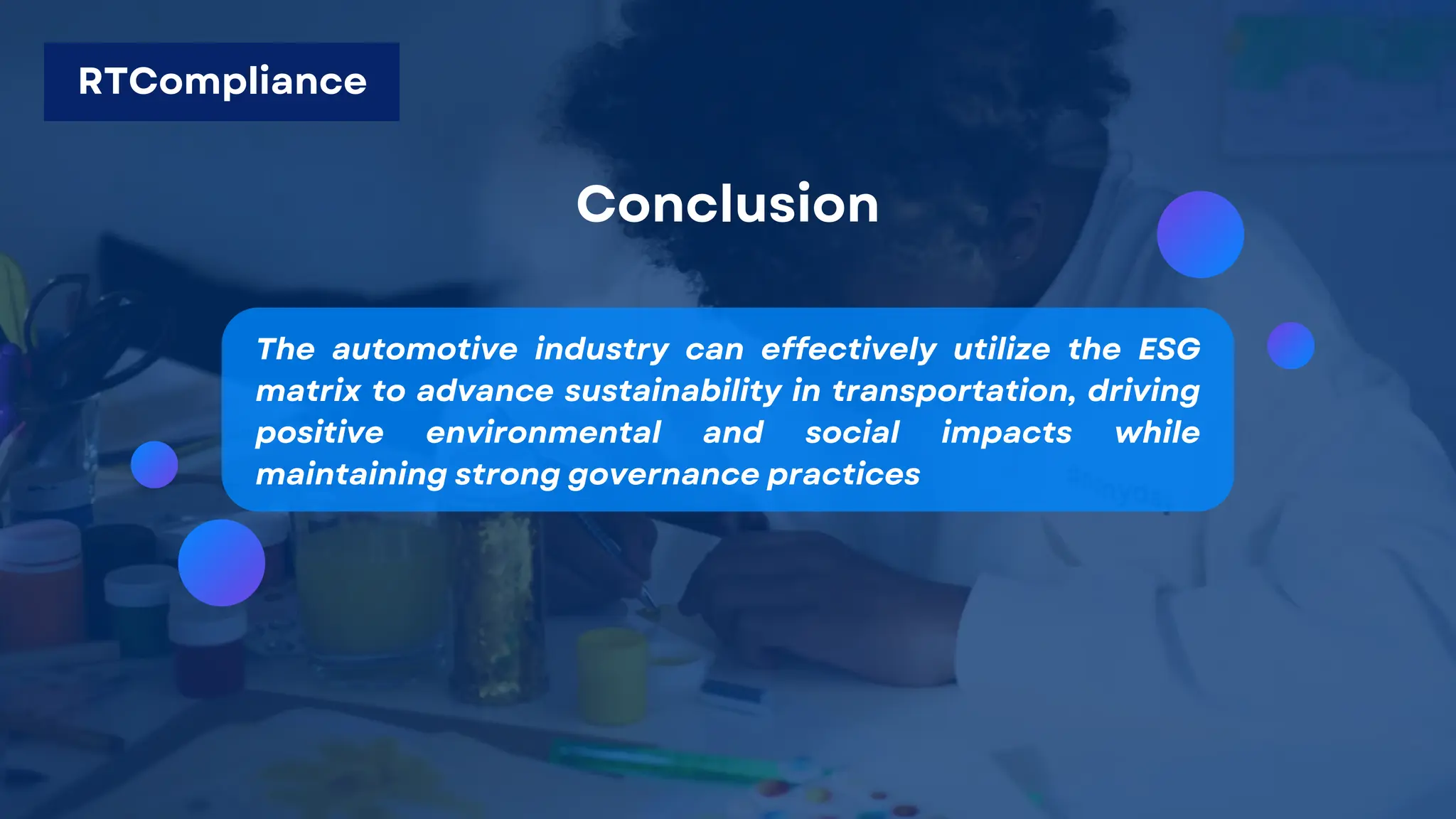 RTCompliance

Conclusion

The automotive industry can effectively utilize the ESG matrix to advance sustainability in transportation, driving positive environmental and social impacts while maintaining strong governance practices